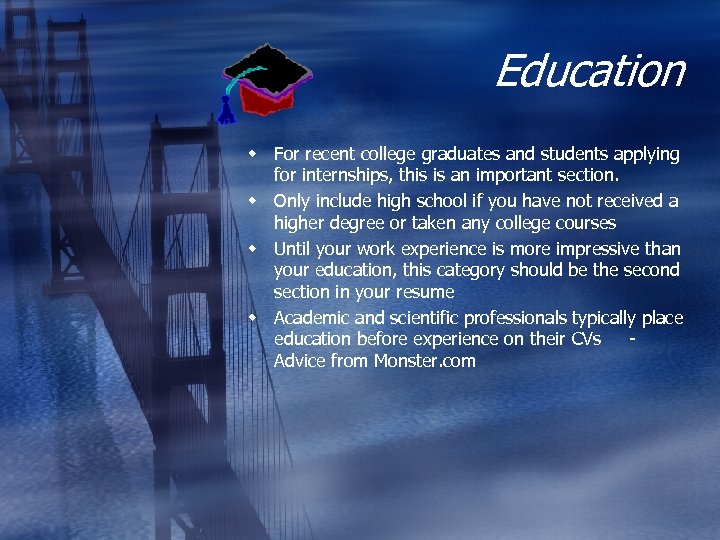 Education

- For recent college graduates and students applying for internships, this is an important section.
- Only include high school if you have not received a higher degree or taken any college courses
- Until your work experience is more impressive than your education, this category should be the second section in your resume
- Academic and scientific professionals typically place education before experience on their CVs - Advice from Monster.com